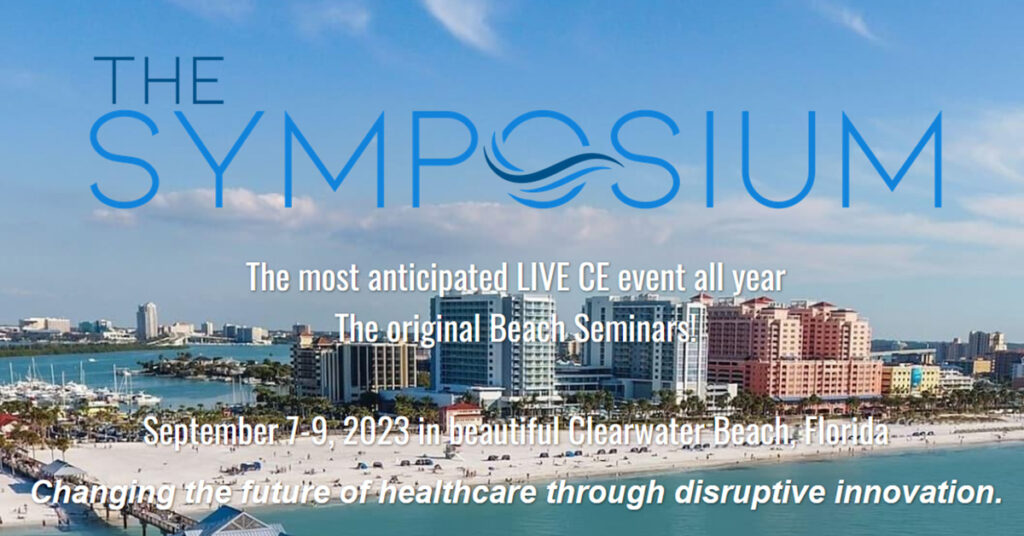 THE SYMPOSIUM

The most anticipated LIVE CE event all year
The original Beach Seminars!

September 7-9, 2023 in beautiful Clearwater Beach, Florida

Changing the future of healthcare through disruptive innovation.